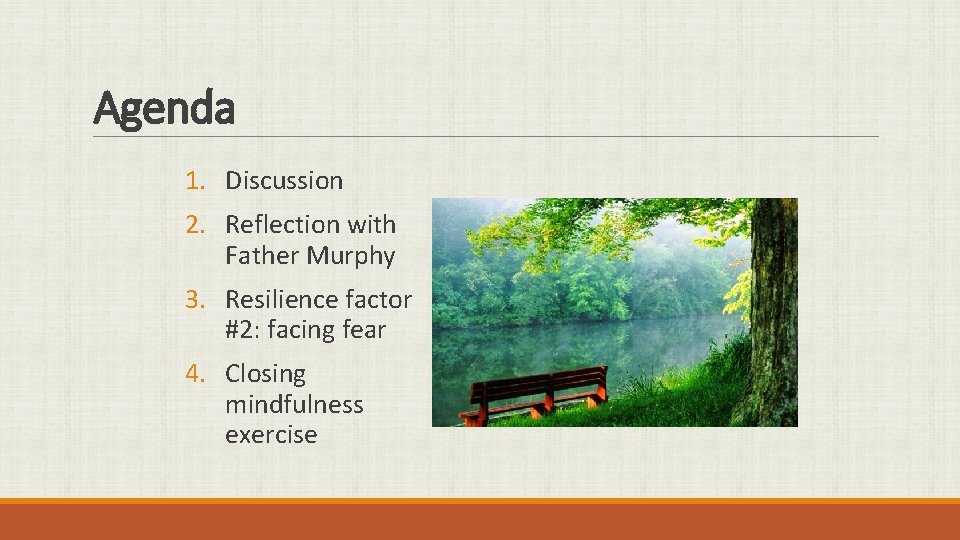 Agenda

1. Discussion
2. Reflection with Father Murphy
3. Resilience factor #2: facing fear
4. Closing mindfulness exercise